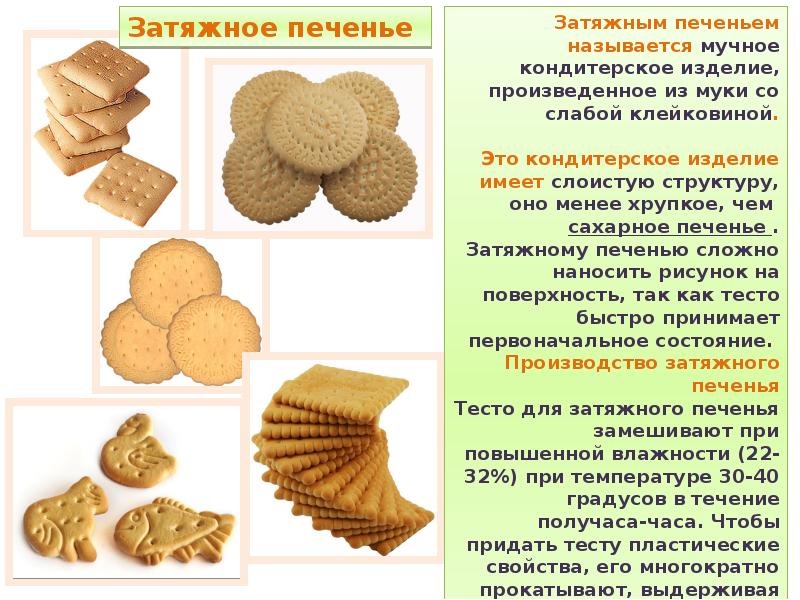 Затяжное печенье

Затяжным печеньем называется мучное кондитерское изделие, произведенное из муки со слабой клейковиной.

Это кондитерское изделие имеет слоистую структуру, оно менее хрупкое, чем сахарное печенье . Затяжному печенью сложно наносить рисунок на поверхность, так как тесто быстро принимает первоначальное состояние.

Производство затяжного печенья

Тесто для затяжного печенья замешивают при повышенной влажности (22-32%) при температуре 30-40 градусов в течение получаса-часа. Чтобы придать тесту пластические свойства, его многократно прокатывают, выдерживая